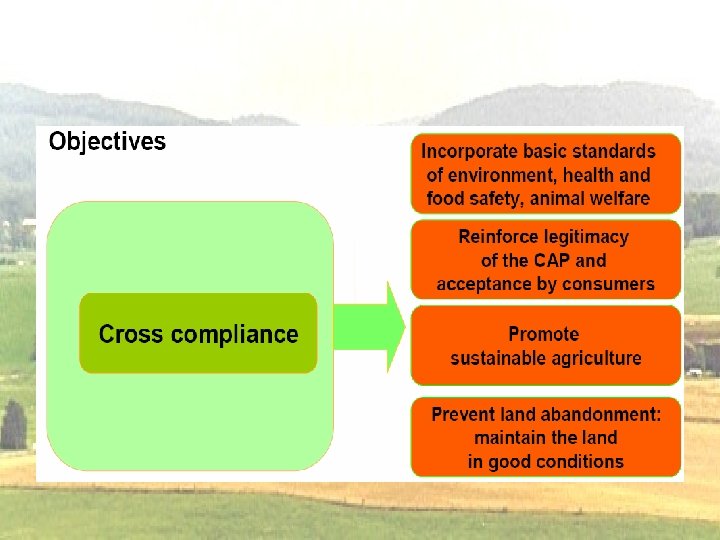 Objectives

Cross compliance

Incorporate basic standards of environment, health and food safety, animal welfare

Reinforce legitimacy of the CAP and acceptance by consumers

Promote sustainable agriculture

Prevent land abandonment: maintain the land in good conditions